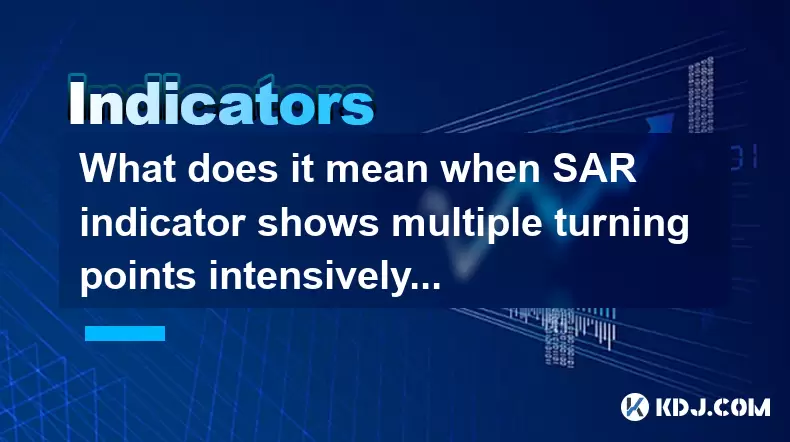 Indicators

What does it mean when SAR indicator shows multiple turning points intensively...

KDJ.COM